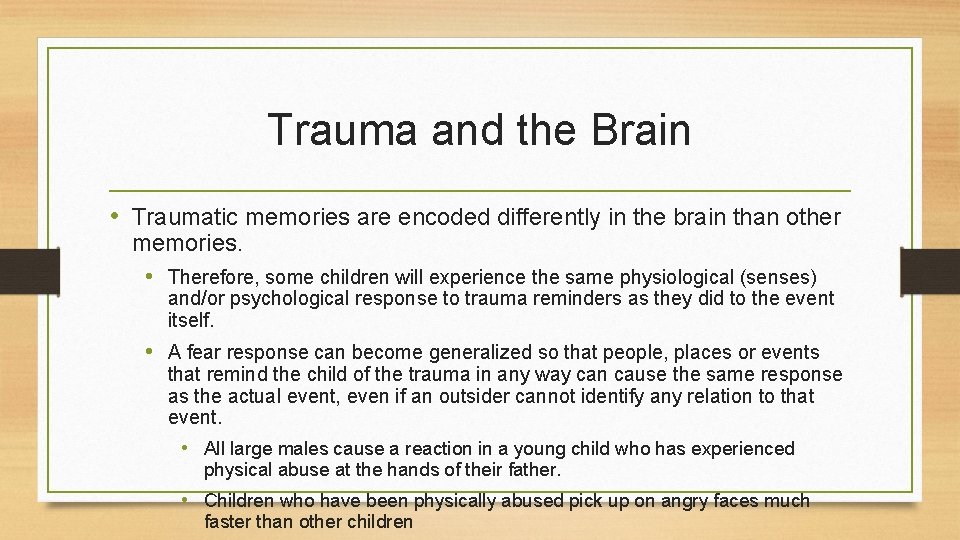 Trauma and the Brain

• Traumatic memories are encoded differently in the brain than other memories.

• Therefore, some children will experience the same physiological (senses) and/or psychological response to trauma reminders as they did to the event itself.

• A fear response can become generalized so that people, places or events that remind the child of the trauma in any way can cause the same response as the actual event, even if an outsider cannot identify any relation to that event.

• All large males cause a reaction in a young child who has experienced physical abuse at the hands of their father.

• Children who have been physically abused pick up on angry faces much faster than other children